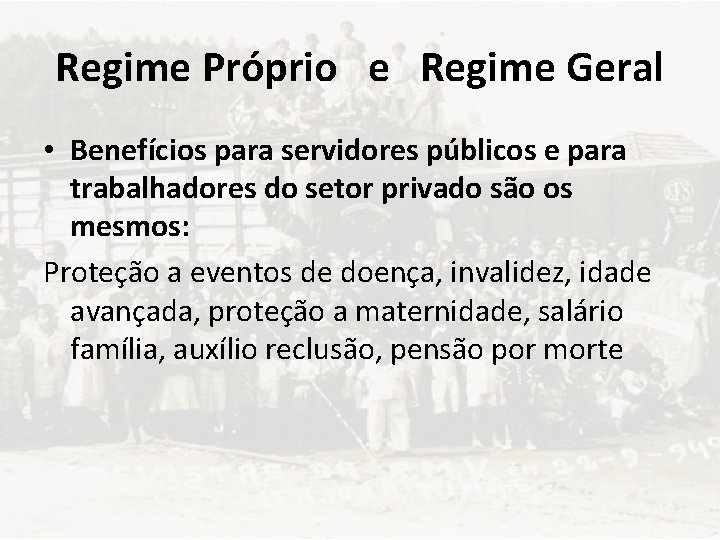 Regime Próprio e Regime Geral

• Benefícios para servidores públicos e para trabalhadores do setor privado são os mesmos:

Proteção a eventos de doença, invalidez, idade avançada, proteção a maternidade, salário família, auxílio reclusão, pensão por morte